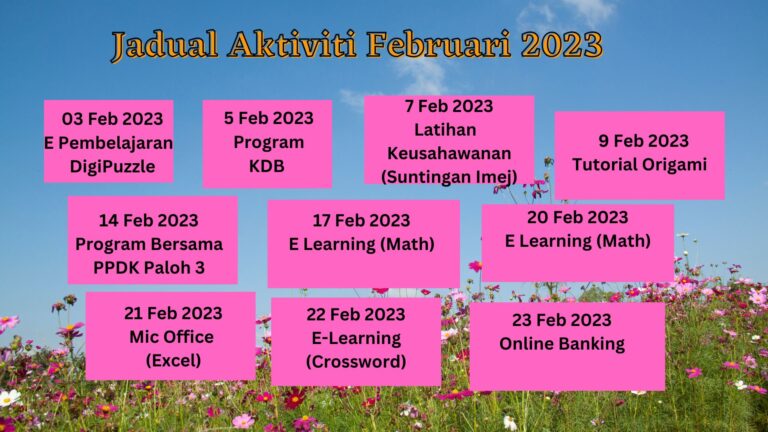 Jadual Aktiviti Februari 2023

03 Feb 2023
E Pembelajaran
DigiPuzzle

5 Feb 2023
Program
KDB

7 Feb 2023
Latihan
Keusahawanan
(Suntingan Imej)

9 Feb 2023
Tutorial Origami

14 Feb 2023
Program Bersama
PPDK Paloh 3

17 Feb 2023
E Learning (Math)

20 Feb 2023
E Learning (Math)

21 Feb 2023
Mic Office
(Excel)

22 Feb 2023
E-Learning
(Crossword)

23 Feb 2023
Online Banking